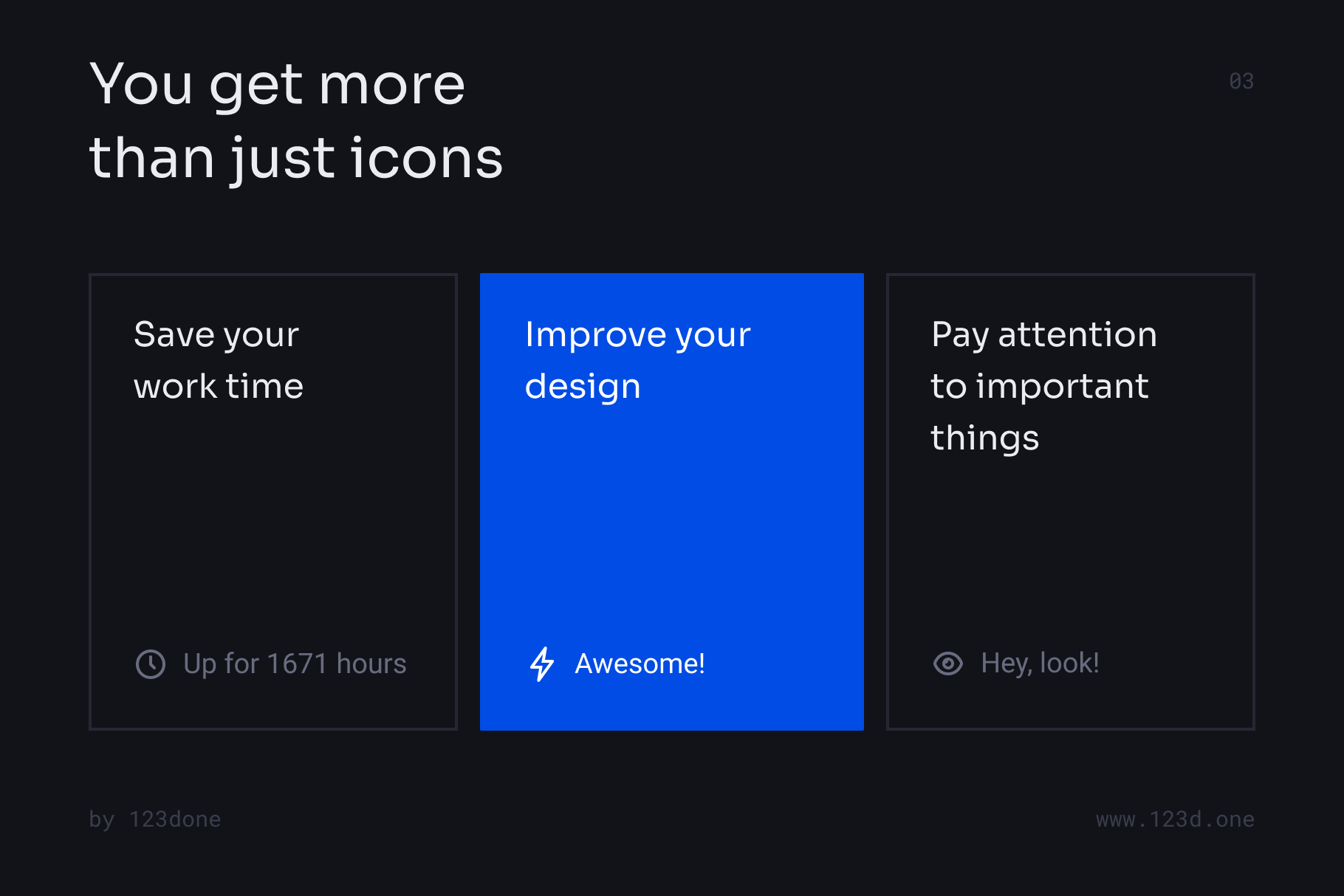 You get more than just icons

03

Save your work time

Up for 1671 hours

Improve your design

Awesome!

Pay attention to important things

Hey, look!

by 123done

www.123d.one